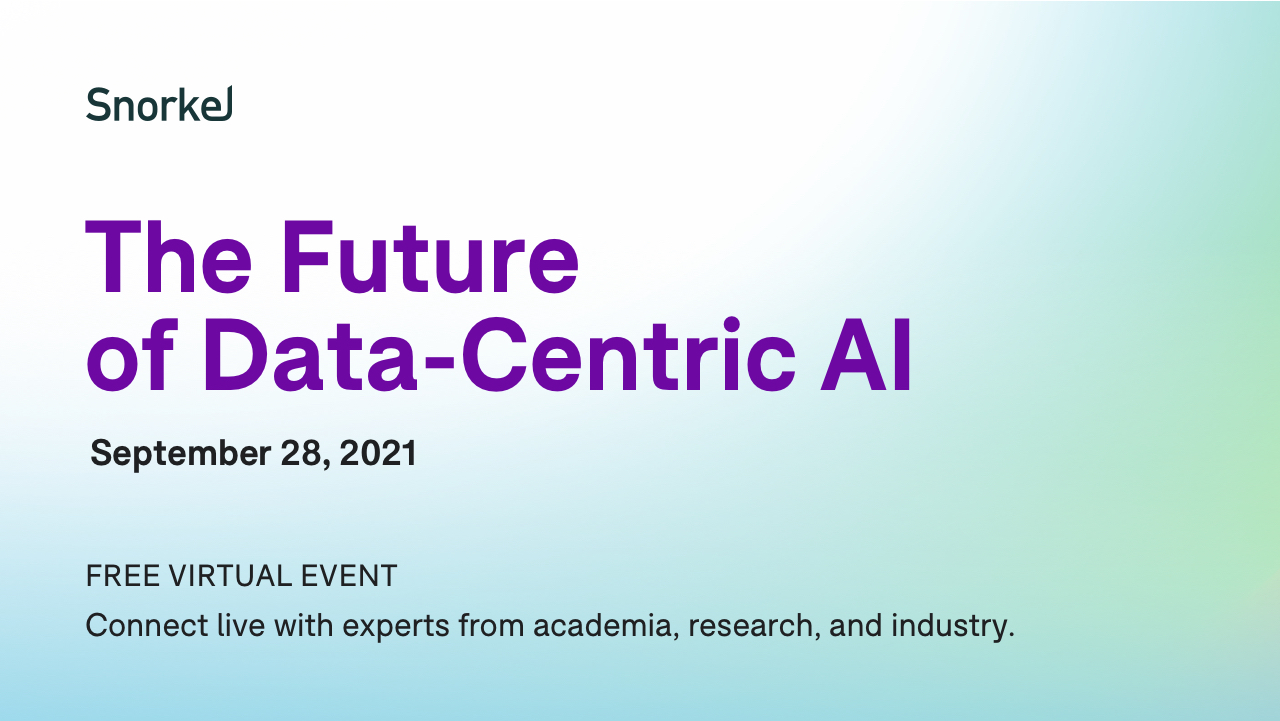 Snorkel

The Future of Data-Centric AI

September 28, 2021

FREE VIRTUAL EVENT

Connect live with experts from academia, research, and industry.